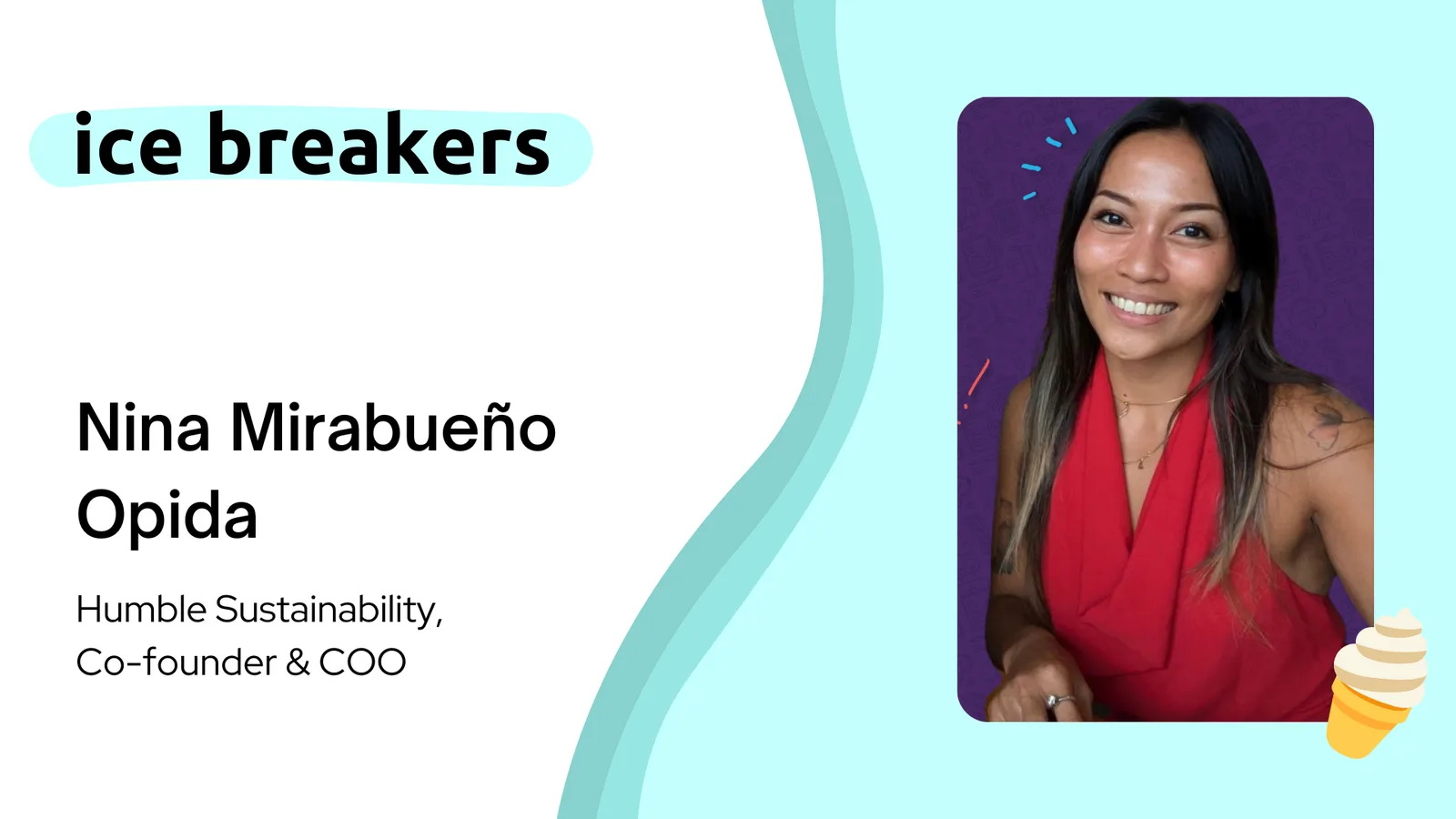 ice breakers

Nina Mirabueño Opida

Humble Sustainability, Co-founder & COO